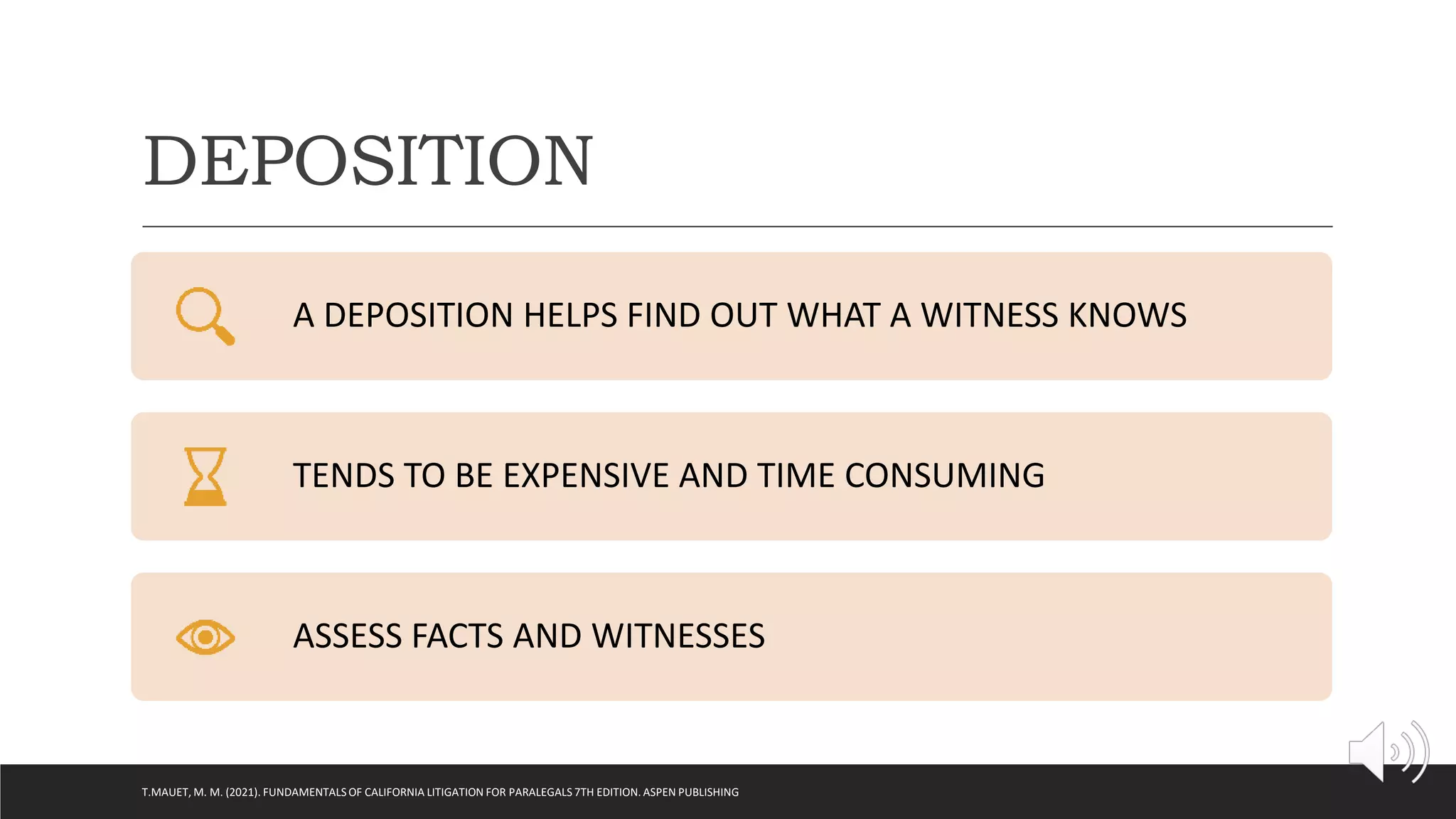 DEPOSITION

A DEPOSITION HELPS FIND OUT WHAT A WITNESS KNOWS

TENDS TO BE EXPENSIVE AND TIME CONSUMING

ASSESS FACTS AND WITNESSES

T.MAUET, M. M. (2021). FUNDAMENTALS OF CALIFORNIA LITIGATION FOR PARALEGALS 7TH EDITION. ASPEN PUBLISHING